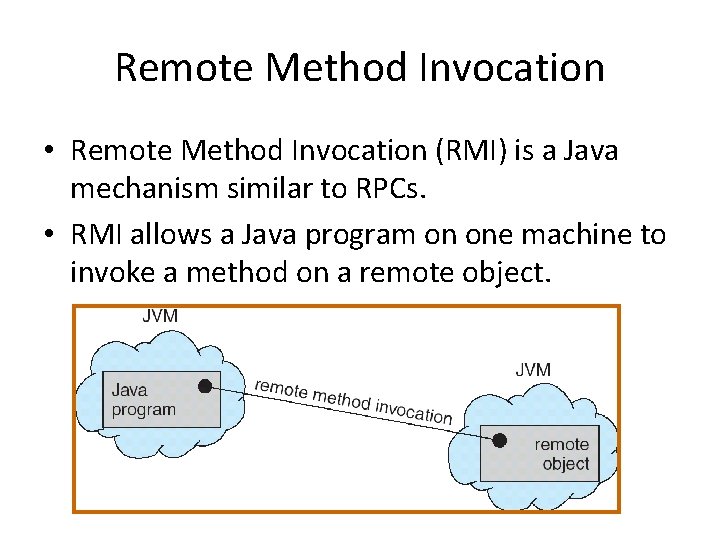 Remote Method Invocation

• Remote Method Invocation (RMI) is a Java mechanism similar to RPCs.

• RMI allows a Java program on one machine to invoke a method on a remote object.

JVM

Java program

remote method invocation

JVM

remote object